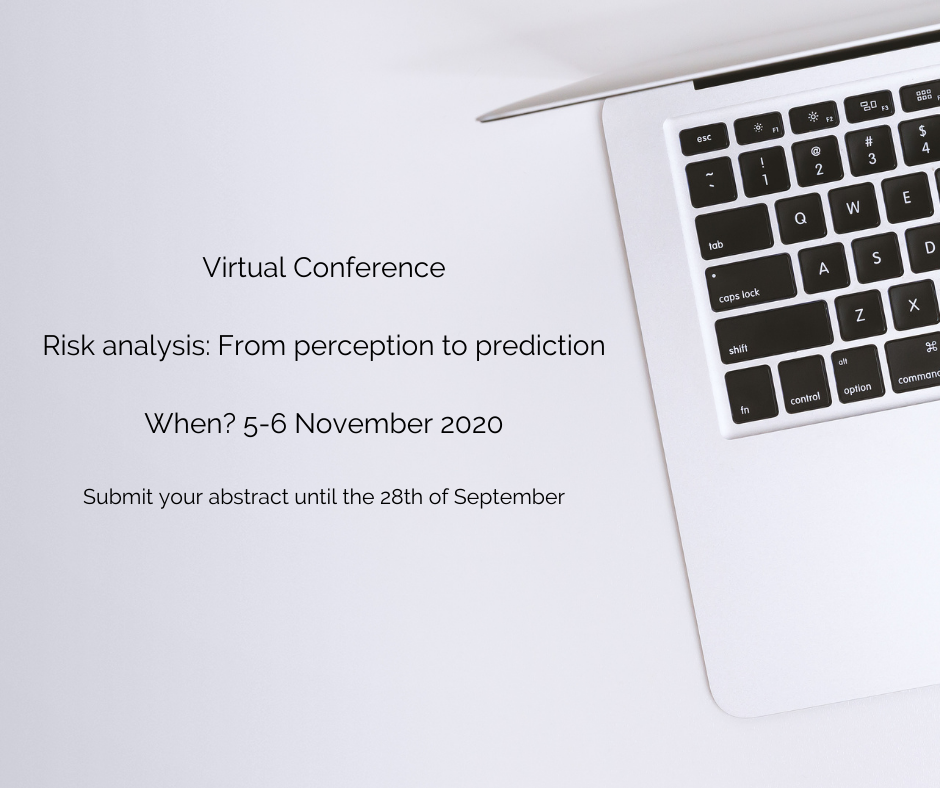 Virtual Conference

Risk analysis: From perception to prediction

When? 5-6 November 2020

Submit your abstract until the 28th of September

esc F1 F2 F3
~ ` ! 1 @ 2 # 3 $ 4
tab Q W E
caps lock A S D
shift Z X
fn control alt option command